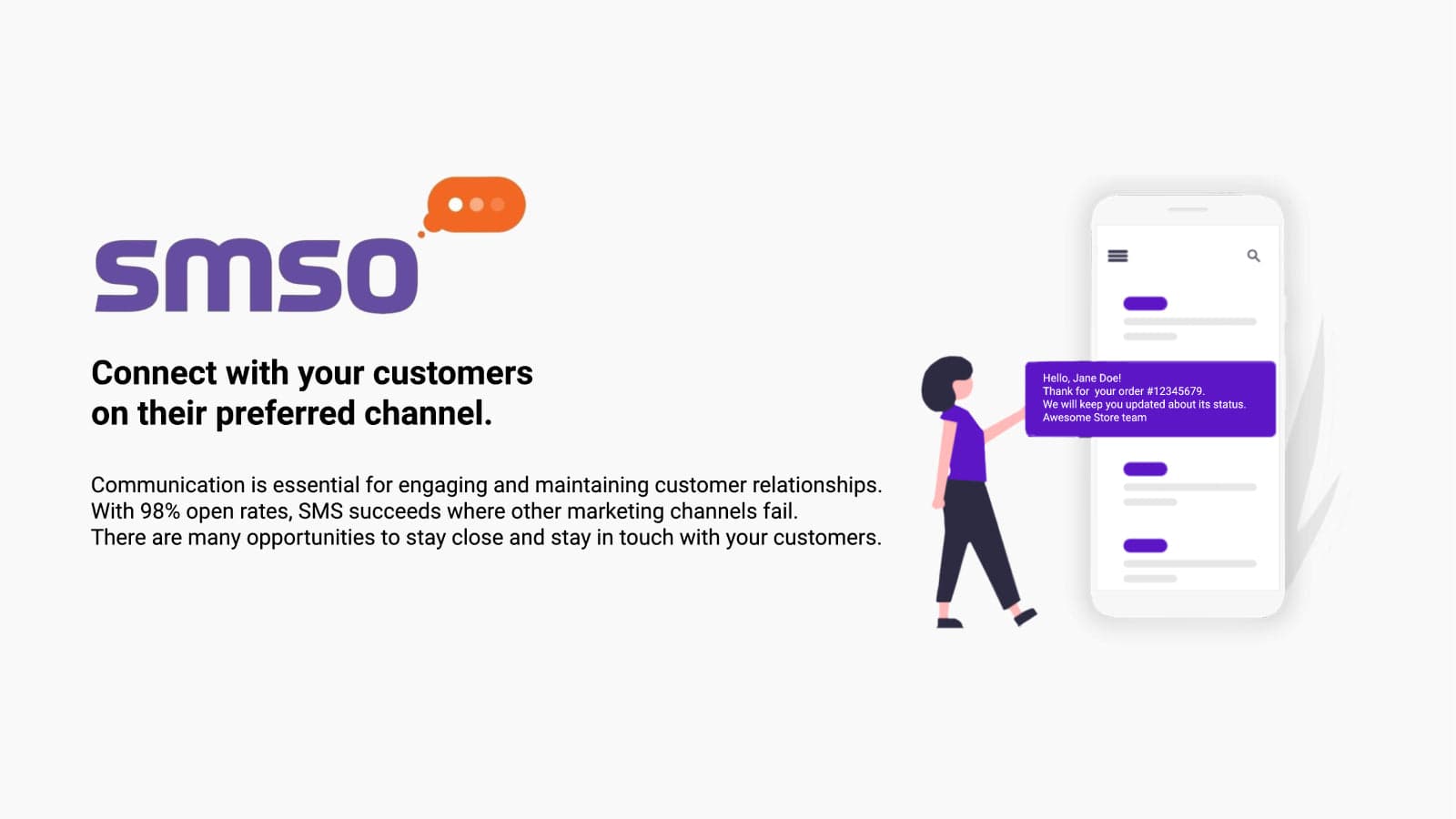 smso

Connect with your customers on their preferred channel.

Communication is essential for engaging and maintaining customer relationships.
With 98% open rates, SMS succeeds where other marketing channels fail.
There are many opportunities to stay close and stay in touch with your customers.

Hello, Jane Doe!
Thank for your order #12345679.
We will keep you updated about its status.
Awesome Store team